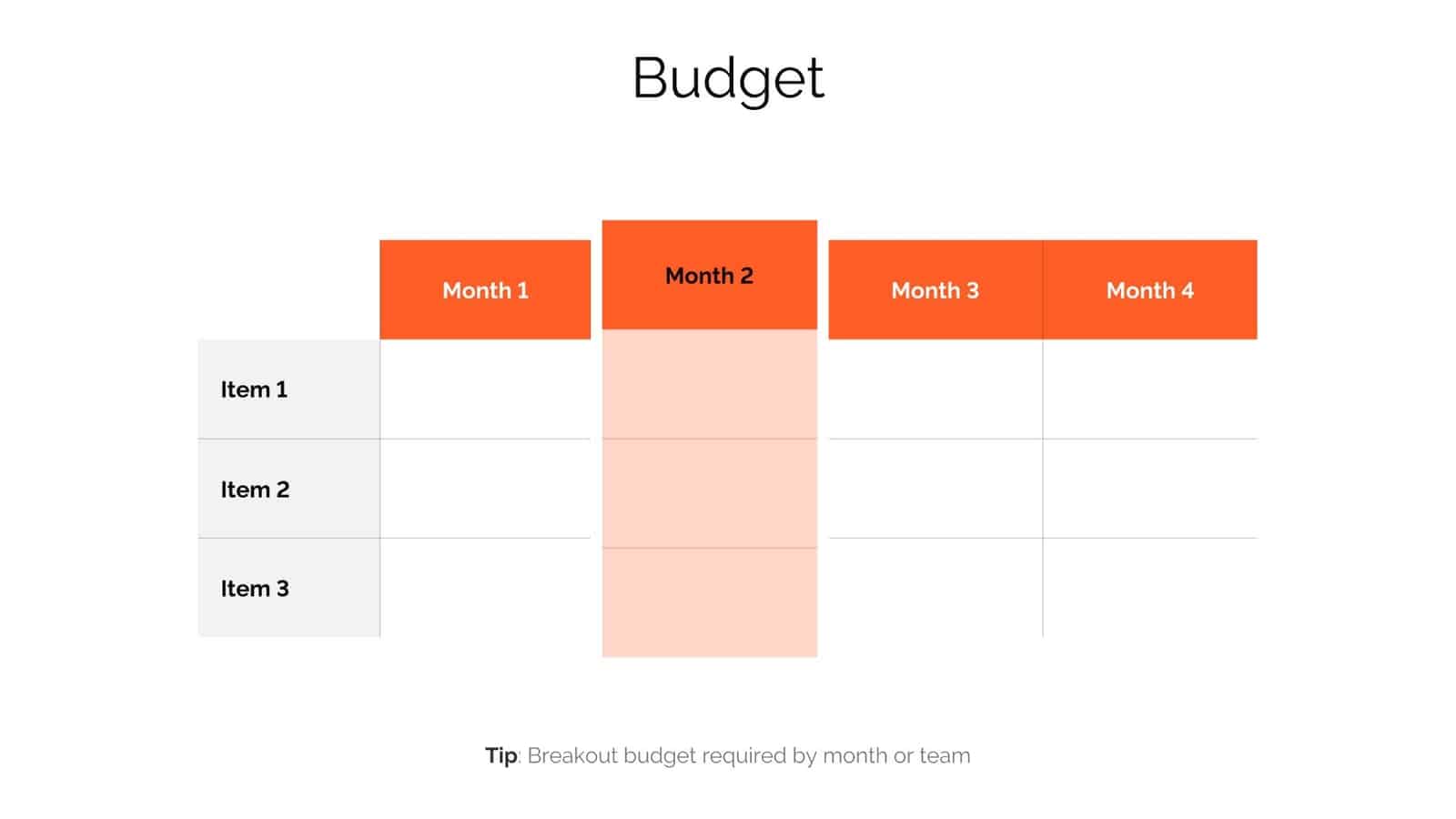 Budget

|  | Month 1 | Month 2 | Month 3 | Month 4 |
|---|---|---|---|---|
| Item 1 |  |  |  |  |
| Item 2 |  |  |  |  |
| Item 3 |  |  |  |  |

Tip: Breakout budget required by month or team